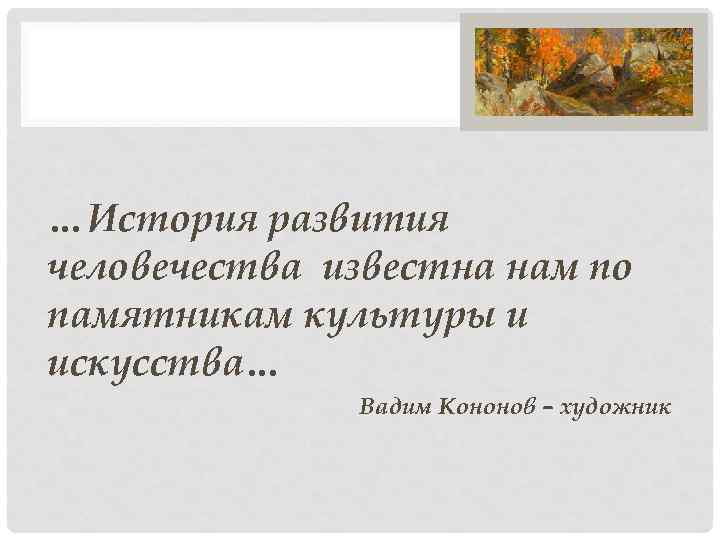 …История развития человечества известна нам по памятникам культуры и искусства…

Вадим Кононов – художник